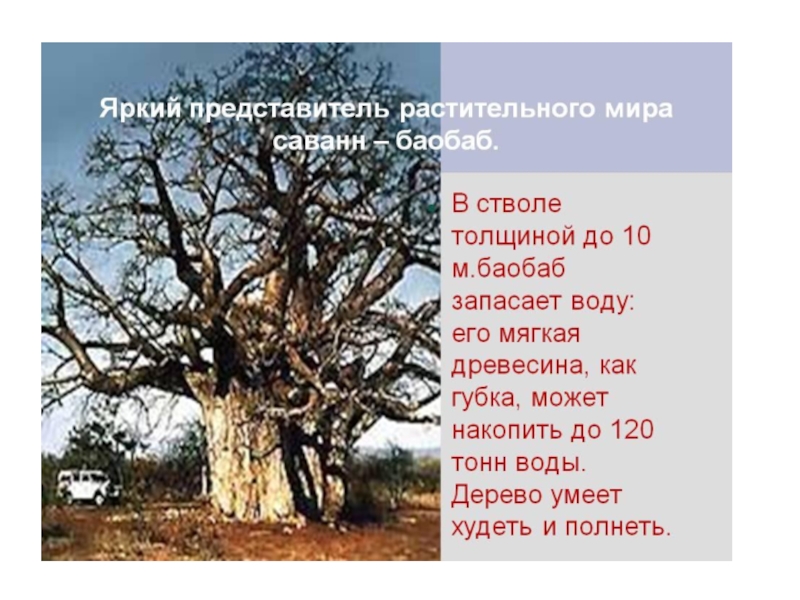 Яркий представитель растительного мира саванн – баобаб.

В стволе толщиной до 10 м.баобаб запасает воду: его мягкая древесина, как губка, может накопить до 120 тонн воды. Дерево умеет худеть и полнеть.